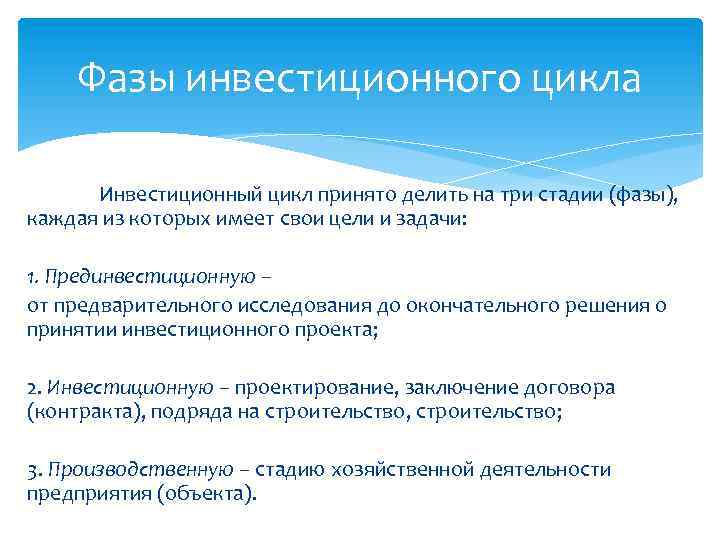 Фазы инвестиционного цикла

Инвестиционный цикл принято делить на три стадии (фазы), каждая из которых имеет свои цели и задачи:

1. Прединвестиционную –
от предварительного исследования до окончательного решения о принятии инвестиционного проекта;

2. Инвестиционную – проектирование, заключение договора (контракта), подряда на строительство, строительство;

3. Производственную – стадию хозяйственной деятельности предприятия (объекта).